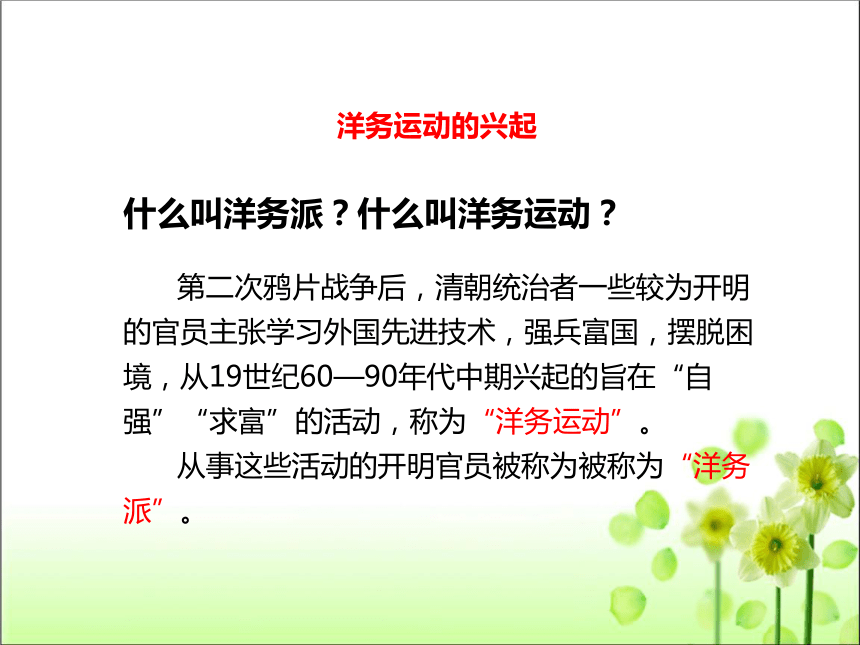 洋务运动的兴起

什么叫洋务派？什么叫洋务运动？

第二次鸦片战争后，清朝统治者一些较为开明的官员主张学习外国先进技术，强兵富国，摆脱困境，从19世纪60—90年代中期兴起的旨在“自强”“求富”的活动，称为“洋务运动”。

从事这些活动的开明官员被称为被称为“洋务派”。